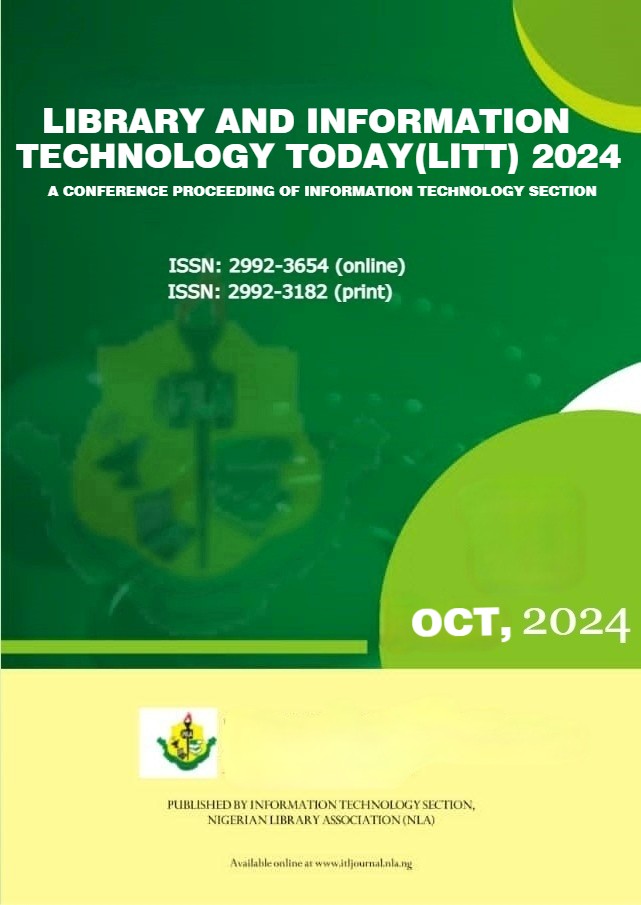 LIBRARY AND INFORMATION TECHNOLOGY TODAY(LITT) 2024

A CONFERENCE PROCEEDING OF INFORMATION TECHNOLOGY SECTION

ISSN: 2992-3654 (online)
ISSN: 2992-3182 (print)

OCT, 2024

PUBLISHED BY INFORMATION TECHNOLOGY SECTION, NIGERIAN LIBRARY ASSOCIATION (NLA)

Available online at www.itljournal.nla.ng